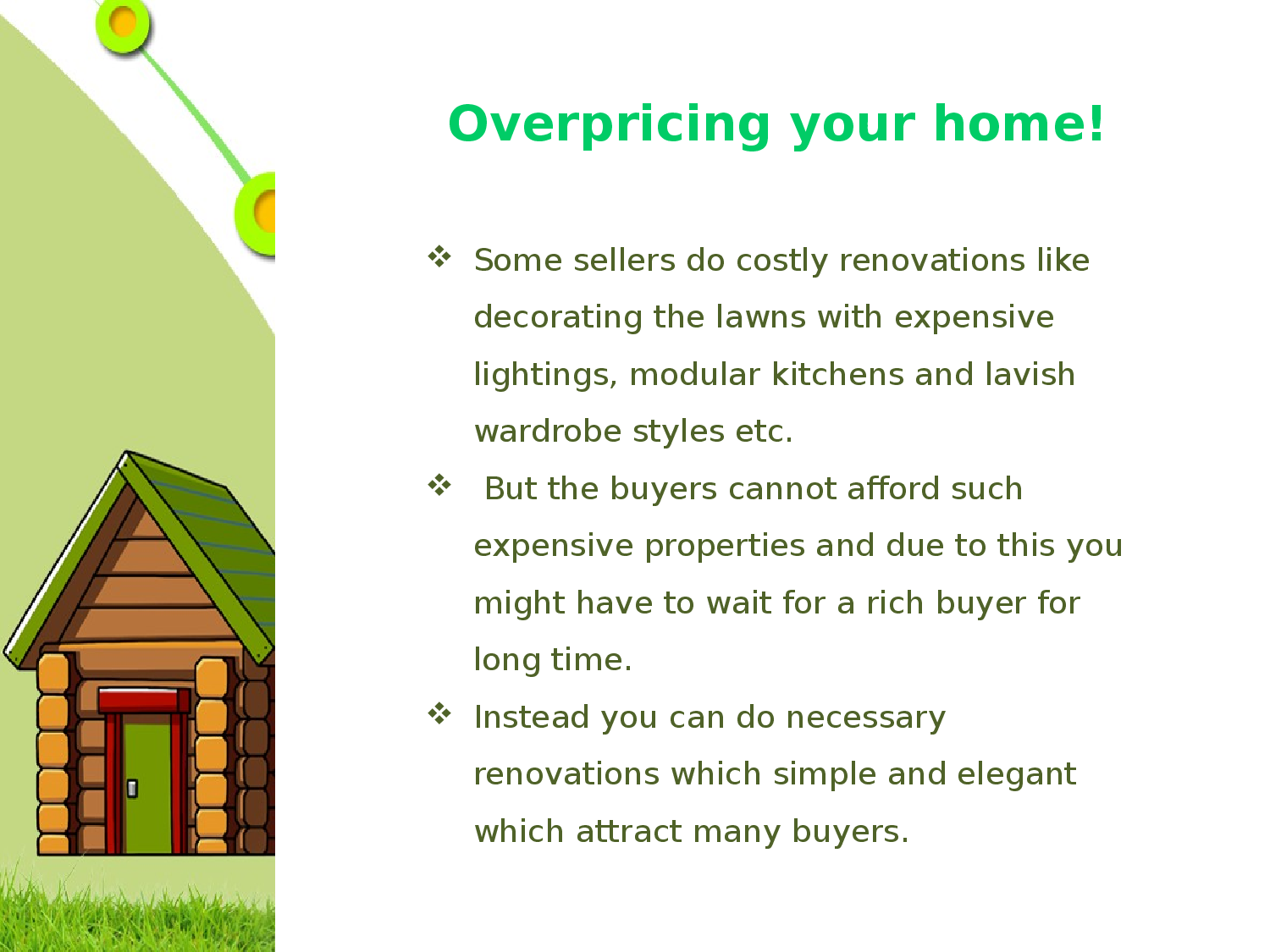 Overpricing your home!

❖ Some sellers do costly renovations like decorating the lawns with expensive lightings, modular kitchens and lavish wardrobe styles etc.

❖ But the buyers cannot afford such expensive properties and due to this you might have to wait for a rich buyer for long time.

❖ Instead you can do necessary renovations which simple and elegant which attract many buyers.